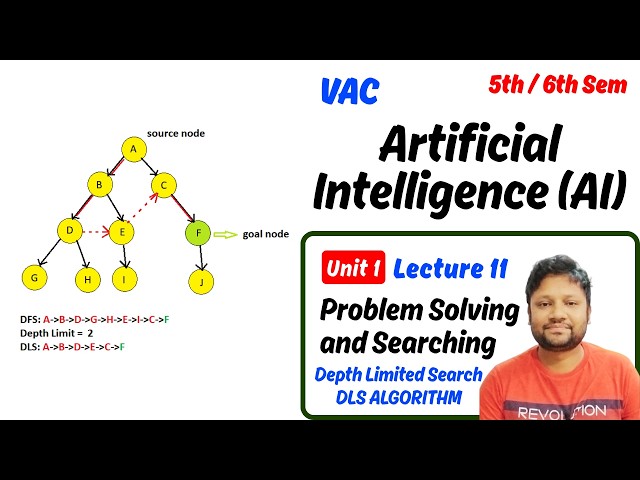 source node

A

B

C

D

E

F

goal node

G

H

I

J

DFS: A->B->D->G->H->E->I->C->F
Depth Limit = 2
DLS: A->B->D->E->C->F

VAC

5th / 6th Sem

Artificial Intelligence (AI)

Unit 1 Lecture 11

Problem Solving and Searching

Depth Limited Search
DLS ALGORITHM

REVOLUTION